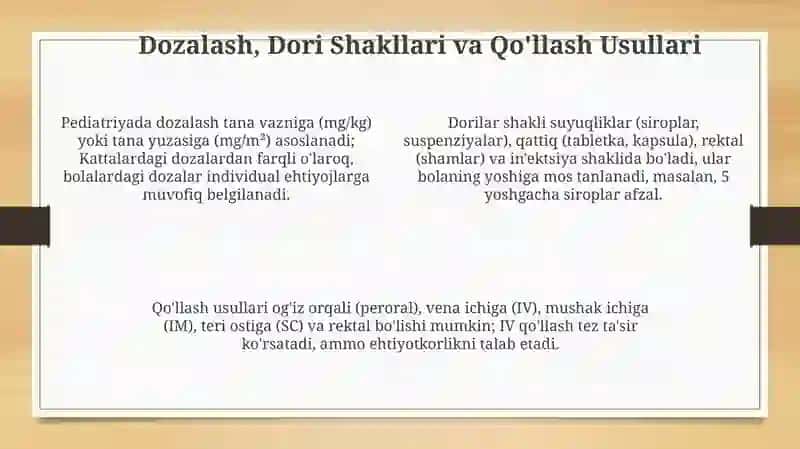 Dozalash, Dori Shakllari va Qo'llash Usullari

Pediatriyada dozalash tana vazniga (mg/kg) yoki tana yuzasiga (mg/m²) asoslanadi; Kattalardagi dozalardan farqli o'laroq, bolalardagi dozalar individual ehtiyojlarga muvofiq belgilanadi.

Dorilar shakli suyuqliklar (siroplar, suspenziyalar), qattiq (tabletka, kapsula), rektal (shamlar) va in'ektsiya shaklida bo'ladi, ular bolaning yoshiga mos tanlanadi, masalan, 5 yoshgacha siroplar afzal.

Qo'llash usullari og'iz orqali (peroral), vena ichiga (IV), mushak ichiga (IM), teri ostiga (SC) va rektal bo'lishi mumkin; IV qo'llash tez ta'sir ko'rsatadi, ammo ehtiyotkorlikni talab etadi.